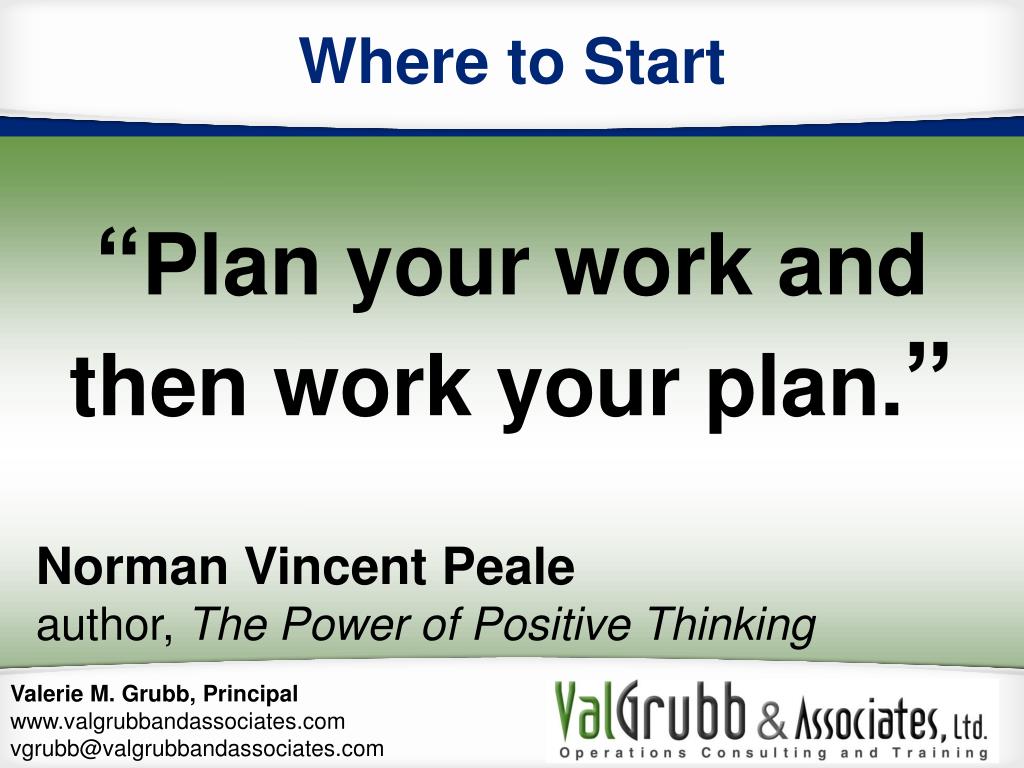 Where to Start

“Plan your work and then work your plan.”

Norman Vincent Peale
author, The Power of Positive Thinking

Valerie M. Grubb, Principal
www.valgrubbandassociates.com
vgrubb@valgrubbandassociates.com

ValGrubb & Associates, Ltd.
Operations Consulting and Training